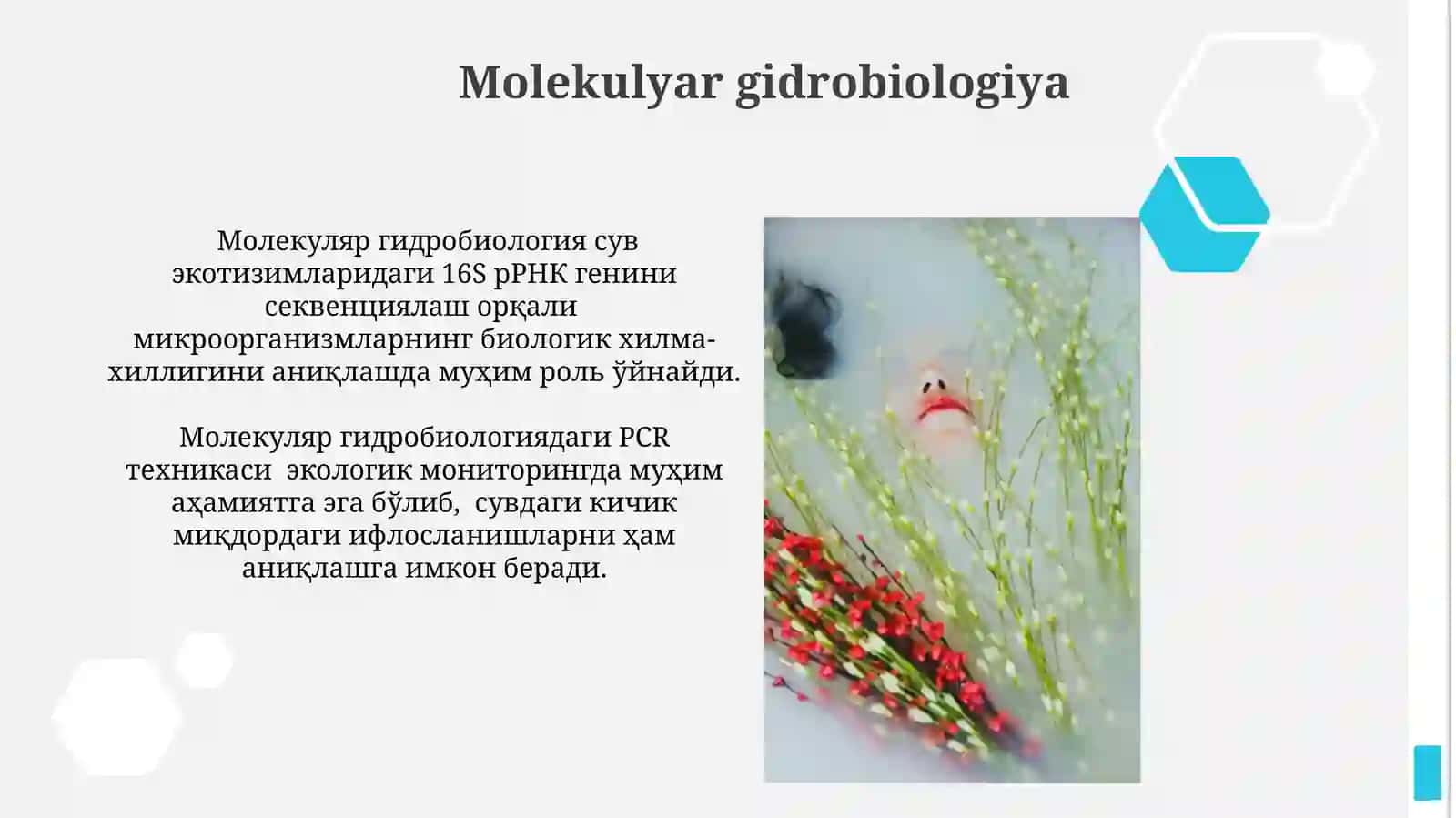 Molekulyar gidrobiologiya

Молекуляр гидробиология сув экотизимларидаги 16S рРНК генини секвенциялаш орқали микроорганизмларнинг биологик хилма-хиллигини аниқлашда муҳим роль ўйнайди.

Молекуляр гидробиологиядаги PCR техникаси  экологик мониторингда муҳим аҳамиятга эга бўлиб,  сувдаги кичик миқдордаги ифлосланишларни ҳам аниқлашга имкон беради.